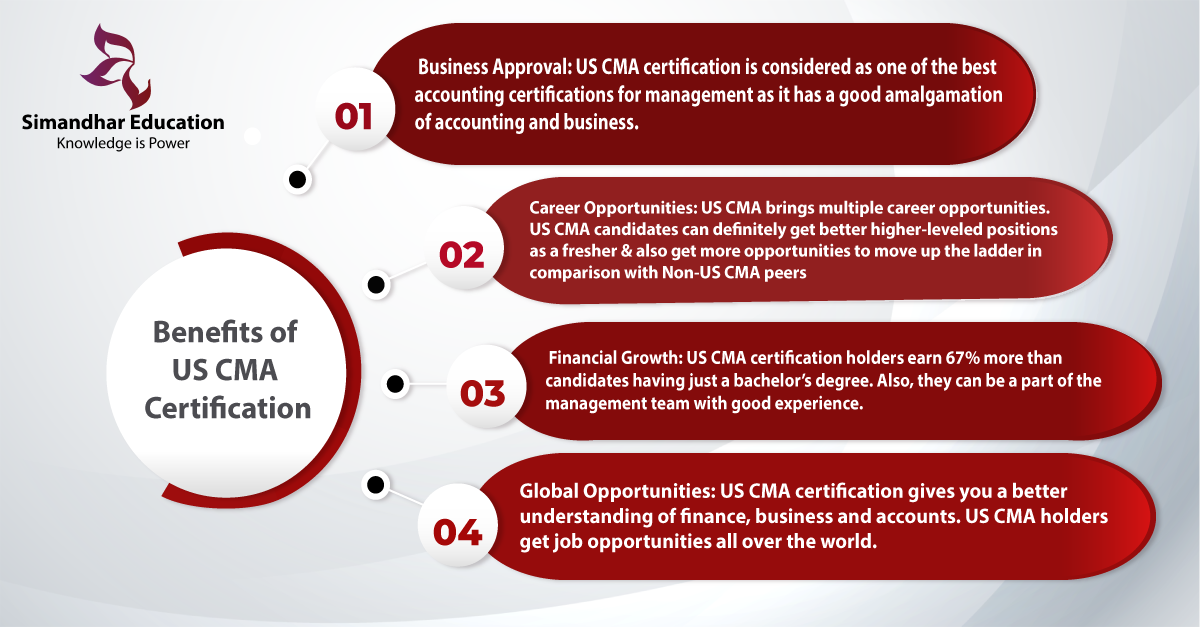 Simandhar Education
Knowledge is Power

Benefits of US CMA Certification

01
Business Approval: US CMA certification is considered as one of the best accounting certifications for management as it has a good amalgamation of accounting and business.

02
Career Opportunities: US CMA brings multiple career opportunities. US CMA candidates can definitely get better higher-leveled positions as a fresher & also get more opportunities to move up the ladder in comparison with Non-US CMA peers

03
Financial Growth: US CMA certification holders earn 67% more than candidates having just a bachelor's degree. Also, they can be a part of the management team with good experience.

04
Global Opportunities: US CMA certification gives you a better understanding of finance, business and accounts. US CMA holders get job opportunities all over the world.